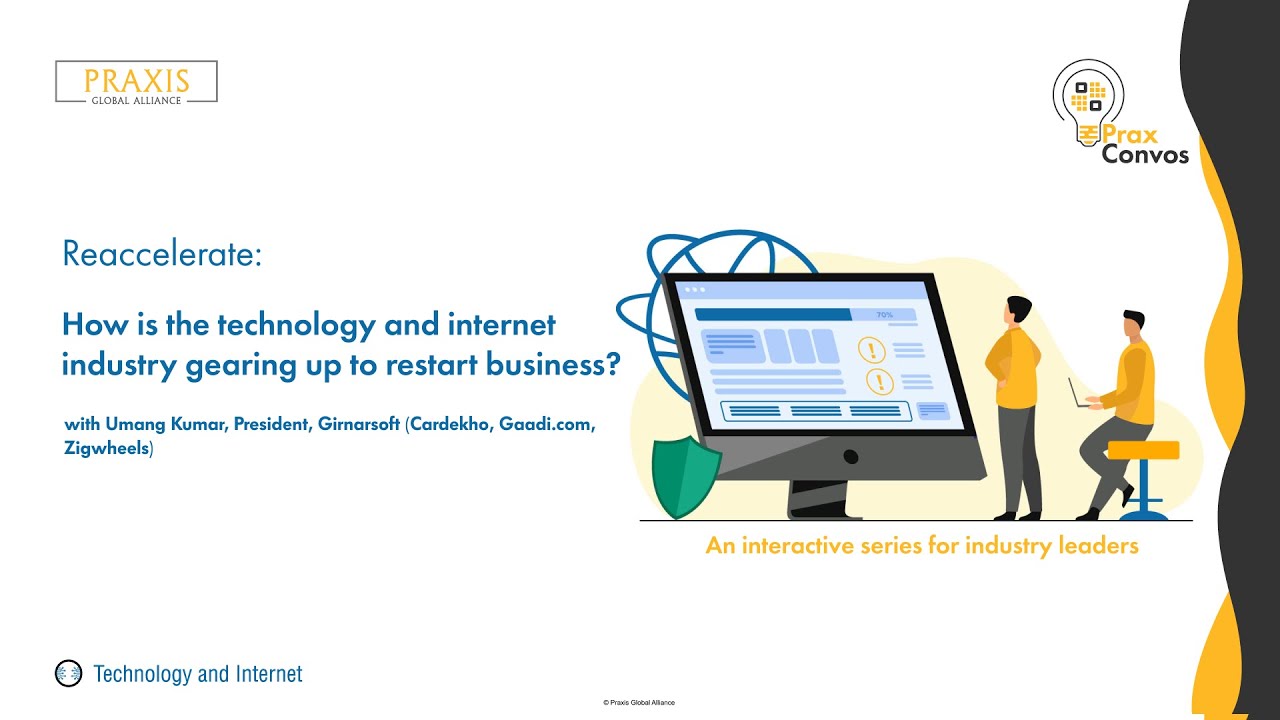 PRAXIS
GLOBAL ALLIANCE

Prax
Convos

Reaccelerate:

How is the technology and internet industry gearing up to restart business?

with Umang Kumar, President, Girnarsoft (Cardekho, Gaadi.com, Zigwheels)

70%

An interactive series for industry leaders

Technology and Internet

© Praxis Global Alliance